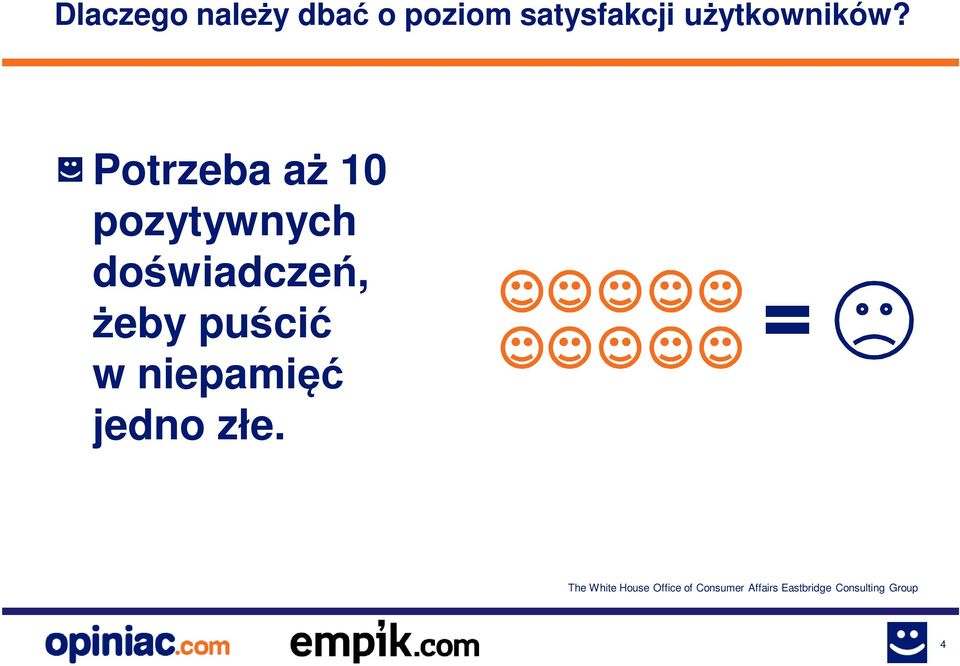 Dlaczego należy dbać o poziom satysfakcji użytkowników?

Potrzeba aż 10 pozytywnych doświadczeń, żeby puścić w niepamięć jedno złe.

=

The White House Office of Consumer Affairs Eastbridge Consulting Group

opiniac.com empik.com

4